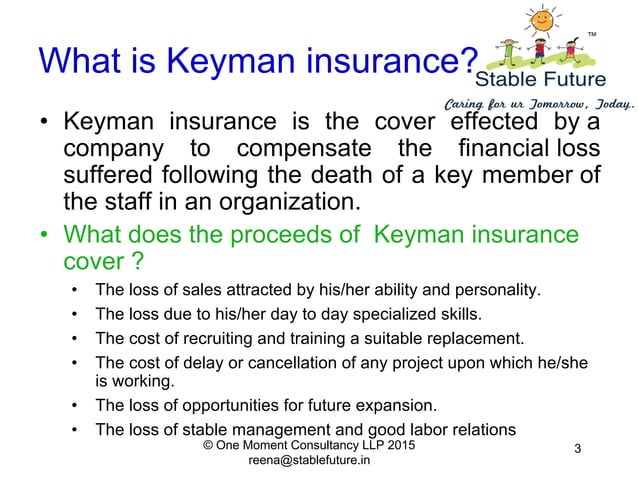 What is Keyman insurance?

TM
Stable Future
Caring for ur Tomorrow, Today.

• Keyman insurance is the cover effected by a company to compensate the financial loss suffered following the death of a key member of the staff in an organization.
• What does the proceeds of Keyman insurance cover ?
• The loss of sales attracted by his/her ability and personality.
• The loss due to his/her day to day specialized skills.
• The cost of recruiting and training a suitable replacement.
• The cost of delay or cancellation of any project upon which he/she is working.
• The loss of opportunities for future expansion.
• The loss of stable management and good labor relations

© One Moment Consultancy LLP 2015
reena@stablefuture.in

3